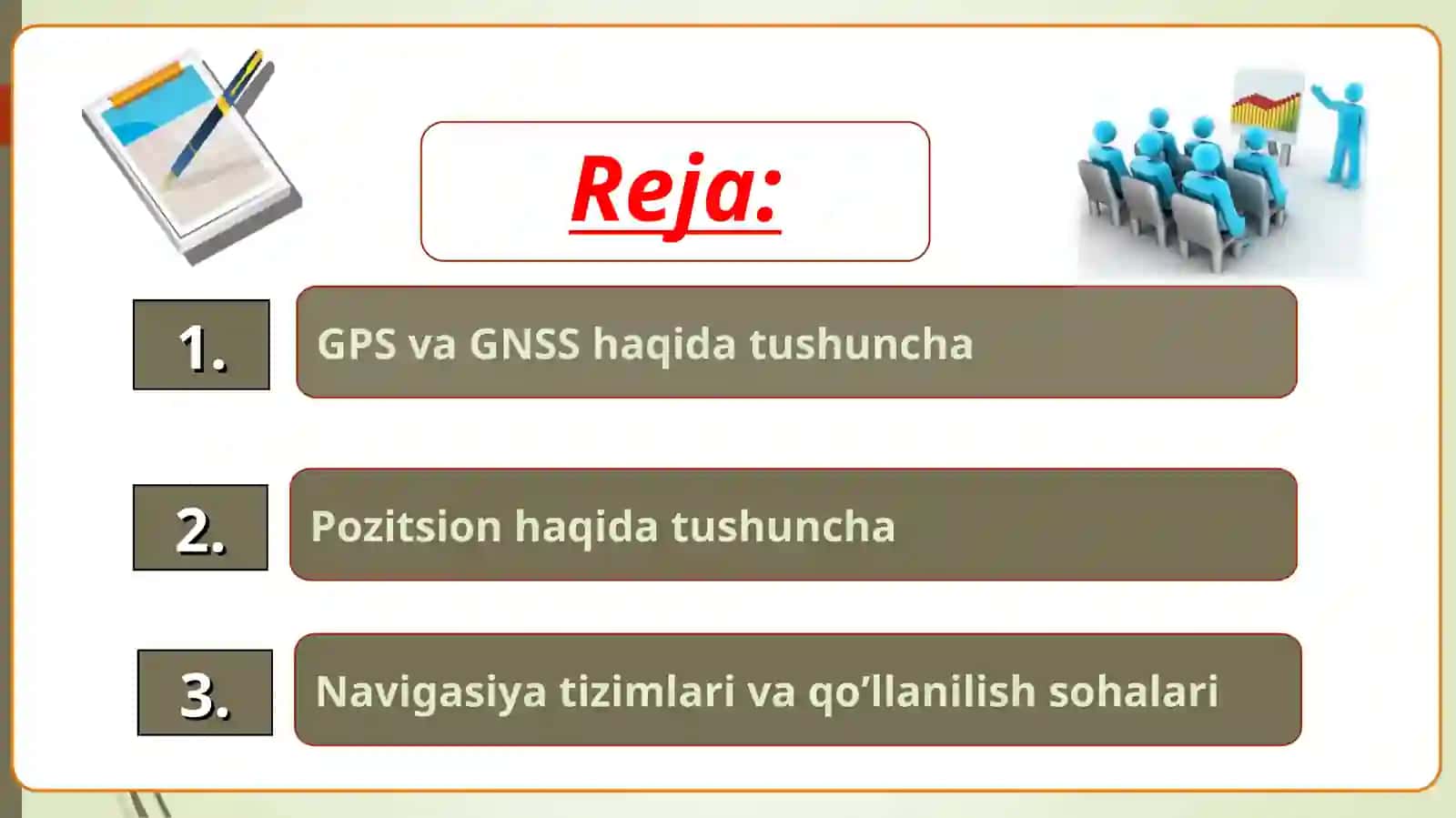 Reja:

1. GPS va GNSS haqida tushuncha

2. Pozitsion haqida tushuncha

3. Navigasiya tizimlari va qo’llanilish sohalari